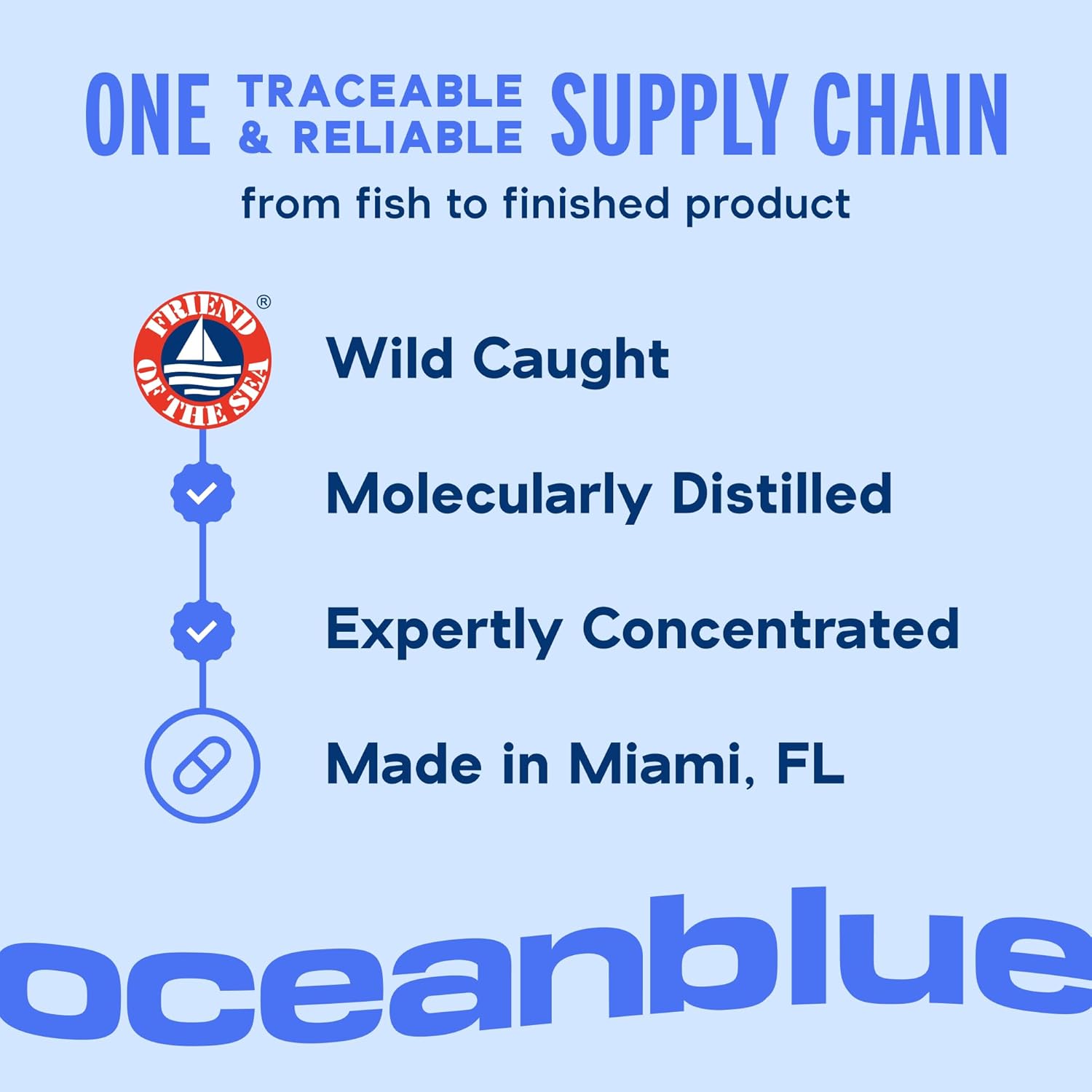 ONE TRACEABLE & RELIABLE SUPPLY CHAIN
from fish to finished product

FRIEND OF THE SEA ®

Wild Caught

Molecularly Distilled

Expertly Concentrated

Made in Miami, FL

oceanblue